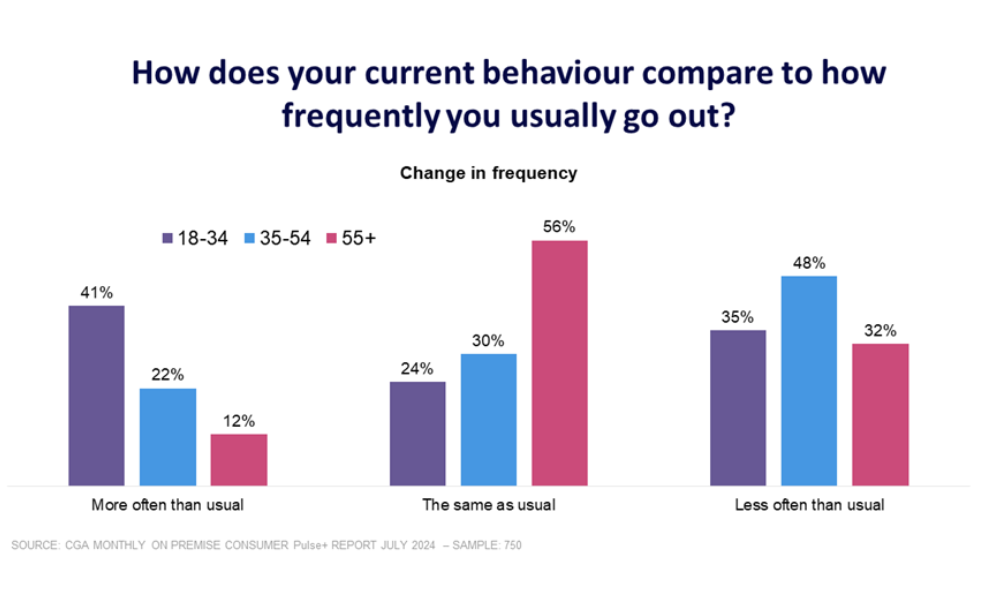 How does your current behaviour compare to how frequently you usually go out?

Change in frequency

18-34 35-54 55+

41%
22%
12%
24%
30%
56%
35%
48%
32%

More often than usual
The same as usual
Less often than usual

SOURCE: CGA MONTHLY ON PREMISE CONSUMER Pulse+ REPORT JULY 2024 – SAMPLE: 750